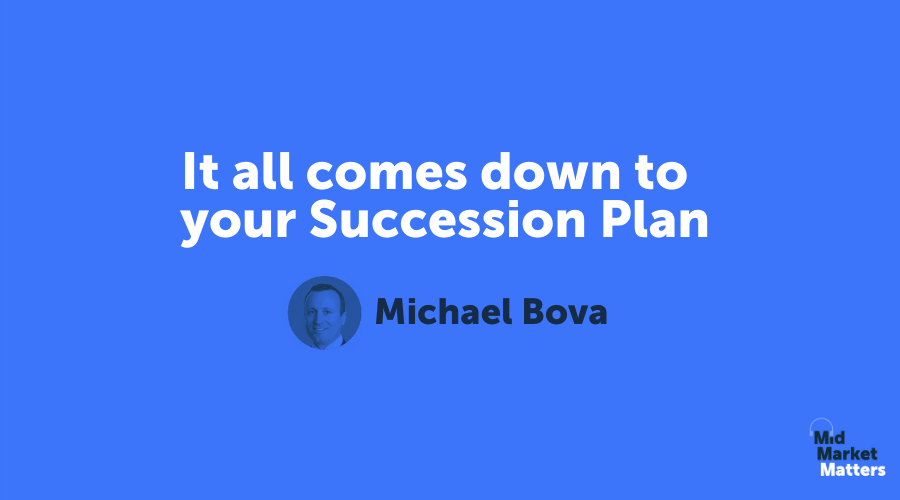 It all comes down to your Succession Plan

Michael Bova

Mid Market Matters